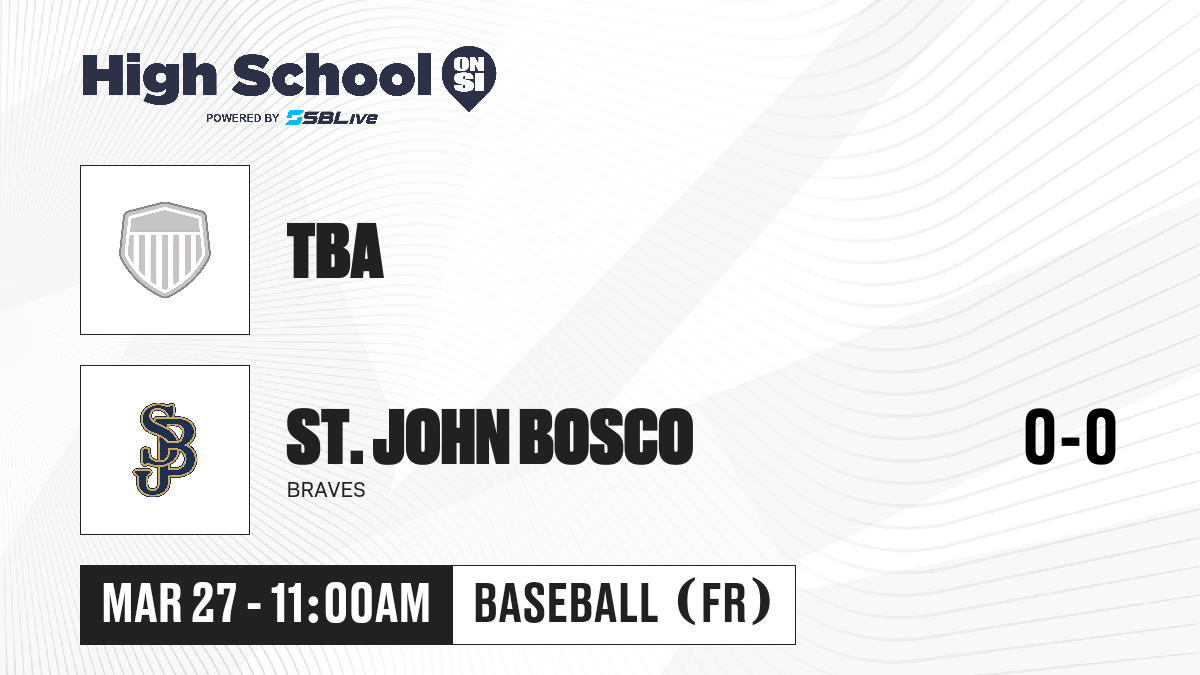 High School ON SI
POWERED BY SBLive

TBA

SJB

ST. JOHN BOSCO
BRAVES

0-0

MAR 27 - 11:00AM
BASEBALL (FR)